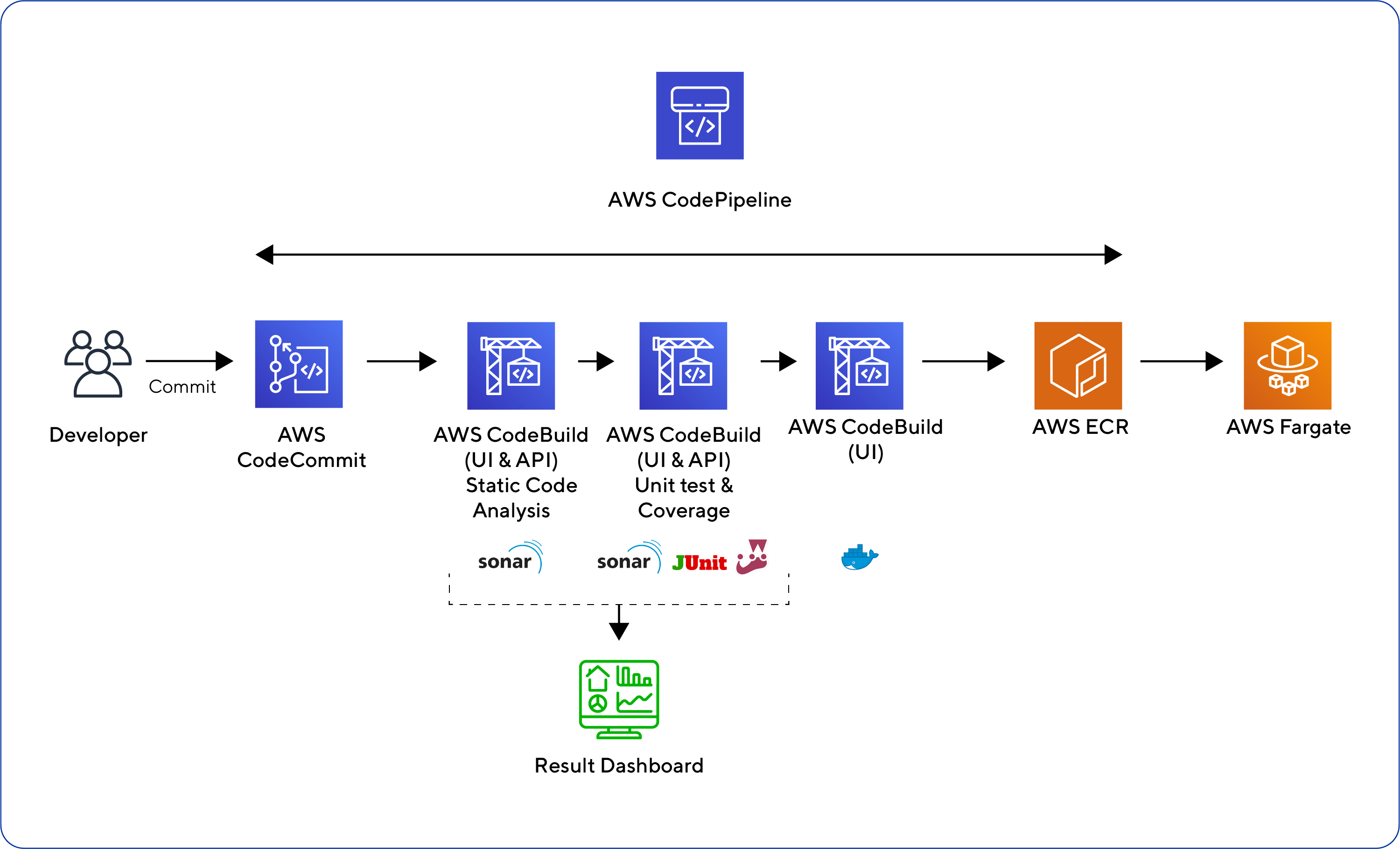 AWS CodePipeline

Developer

Commit

AWS CodeCommit

AWS CodeBuild (UI & API) Static Code Analysis

AWS CodeBuild (UI & API) Unit test & Coverage

AWS CodeBuild (UI)

AWS ECR

AWS Fargate

sonar

sonar

JUnit

Result Dashboard